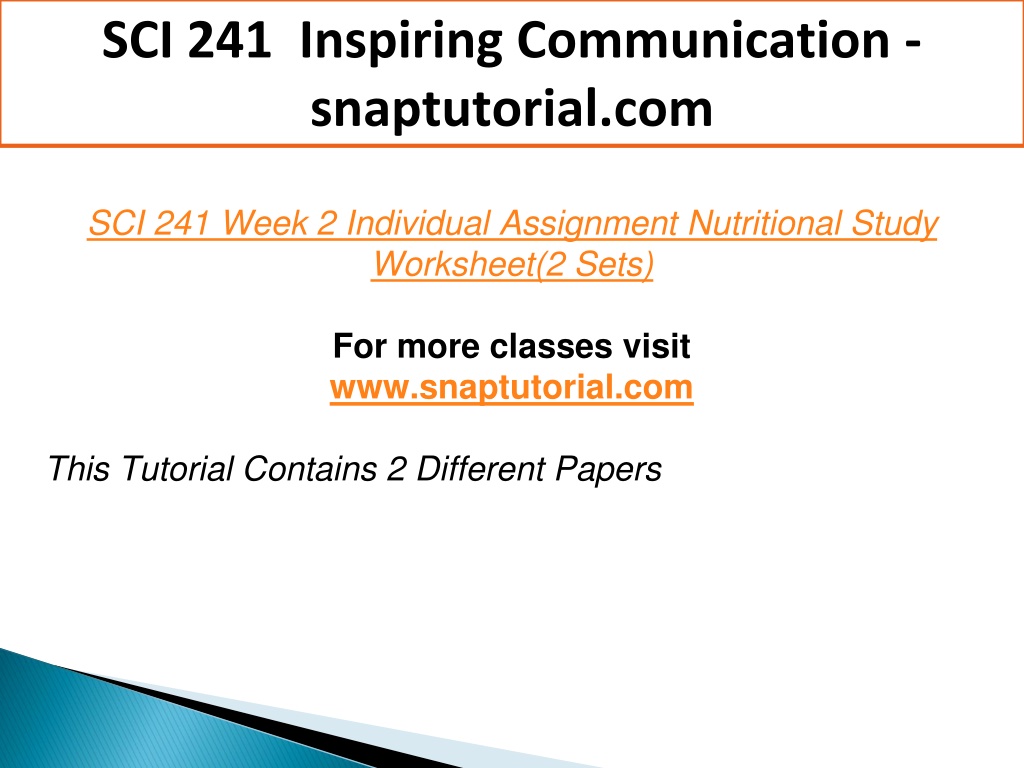 SCI 241 Inspiring Communication - snaptutorial.com

SCI 241 Week 2 Individual Assignment Nutritional Study Worksheet(2 Sets)

For more classes visit
www.snaptutorial.com

This Tutorial Contains 2 Different Papers